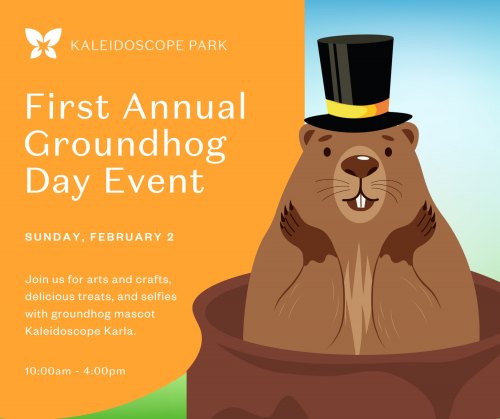 KALEIDOSCOPE PARK

First Annual Groundhog Day Event

SUNDAY, FEBRUARY 2

Join us for arts and crafts, delicious treats, and selfies with groundhog mascot Kaleidoscope Karla.

10:00am - 4:00pm